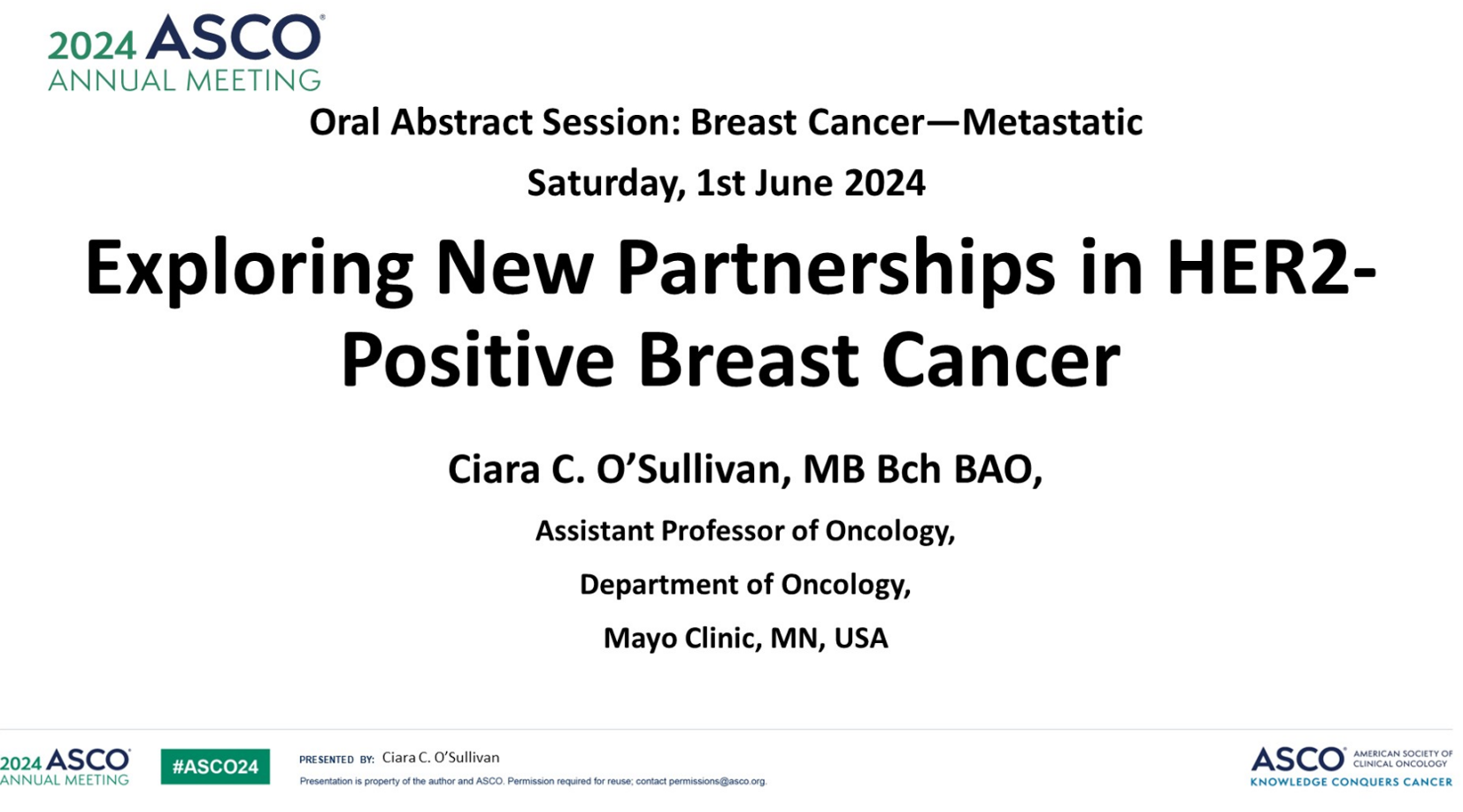 2024 ASCO® ANNUAL MEETING

Oral Abstract Session: Breast Cancer—Metastatic

Saturday, 1st June 2024

Exploring New Partnerships in HER2-Positive Breast Cancer

Ciara C. O'Sullivan, MB Bch BAO,

Assistant Professor of Oncology,

Department of Oncology,

Mayo Clinic, MN, USA

2024 ASCO® ANNUAL MEETING

#ASCO24

PRESENTED BY: Ciara C. O'Sullivan

Presentation is property of the author and ASCO. Permission required for reuse; contact permissions@asco.org.

ASCO® AMERICAN SOCIETY OF CLINICAL ONCOLOGY

KNOWLEDGE CONQUERS CANCER